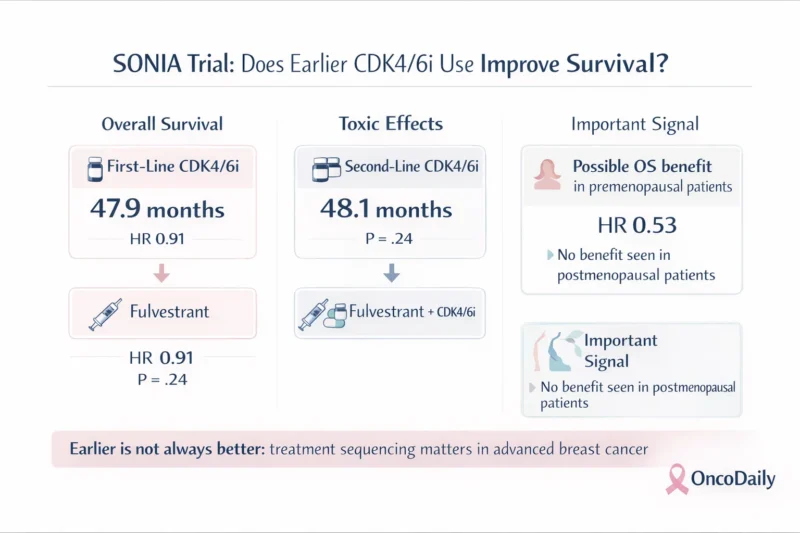 SONIA Trial: Does Earlier CDK4/6i Use Improve Survival?

Overall Survival

First-Line CDK4/6i

47.9 months

HR 0.91

Fulvestrant

HR 0.91
P = .24

Toxic Effects

Second-Line CDK4/6i

48.1 months

P = .24

Fulvestrant + CDK4/6i

Important Signal

Possible OS benefit in premenopausal patients

HR 0.53

No benefit seen in postmenopausal patients

Important Signal

No benefit seen in postmenopausal patients

Earlier is not always better: treatment sequencing matters in advanced breast cancer

OncoDaily